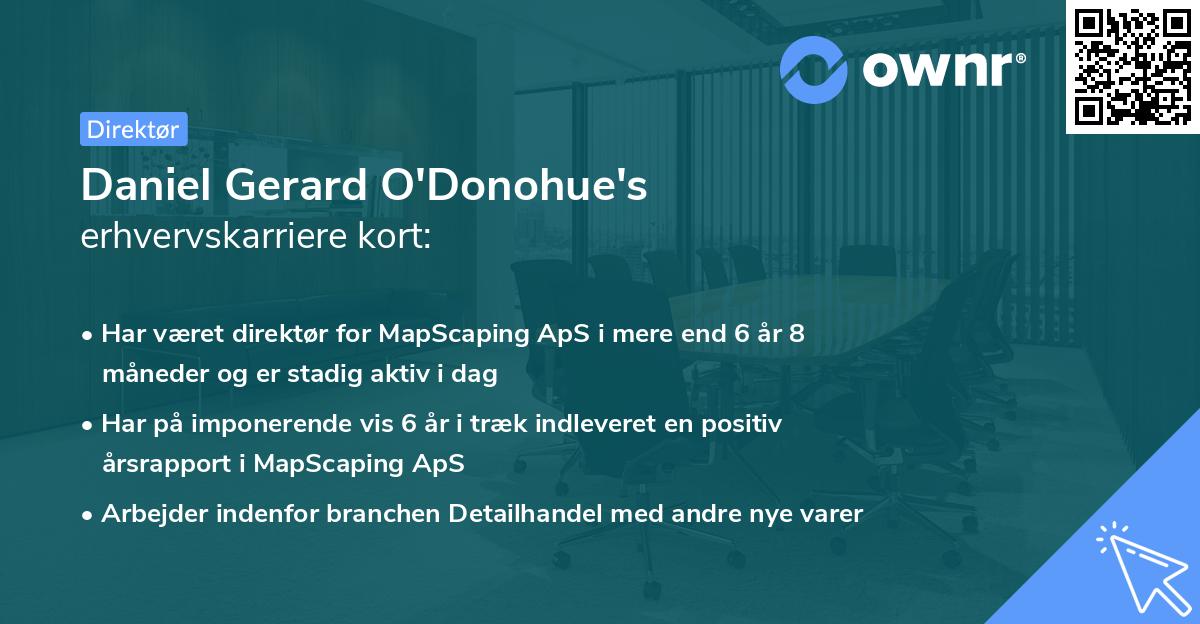 ownr®

Direktør

Daniel Gerard O'Donohue's erhvervskarriere kort:

• Har været direktør for MapScaping ApS i mere end 6 år 8 måneder og er stadig aktiv i dag

• Har på imponerende vis 6 år i træk indleveret en positiv årsrapport i MapScaping ApS

• Arbejder indenfor branchen Detailhandel med andre nye varer